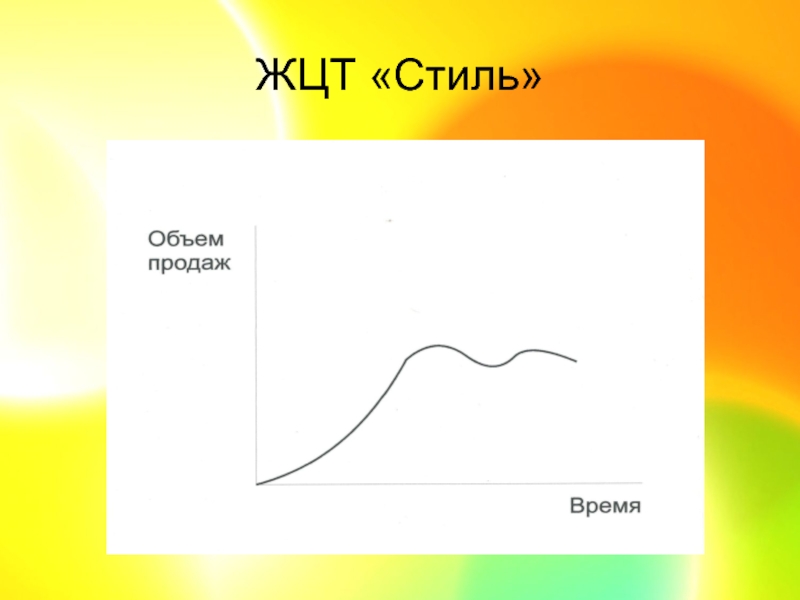 ЖЦТ «Стиль»

Объем продаж

Время